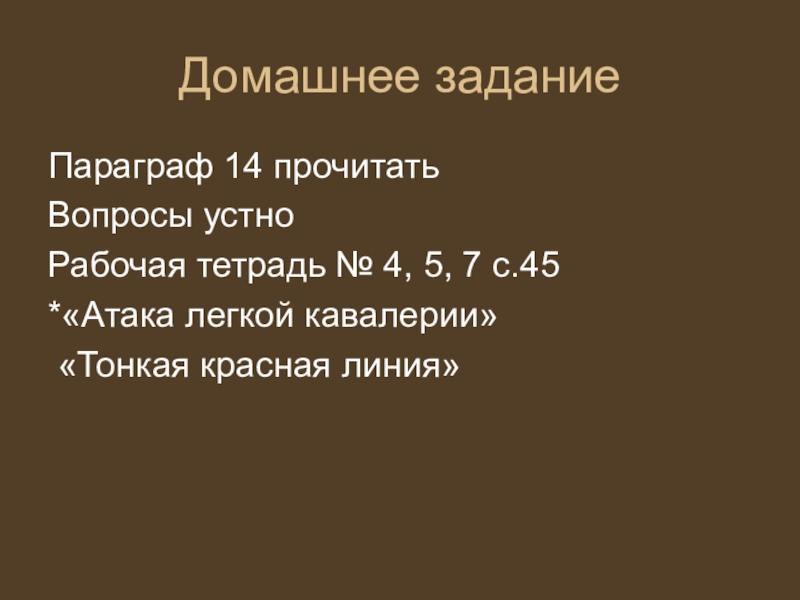 Домашнее задание

Параграф 14 прочитать
Вопросы устно
Рабочая тетрадь № 4, 5, 7 с.45
*«Атака легкой кавалерии»
«Тонкая красная линия»